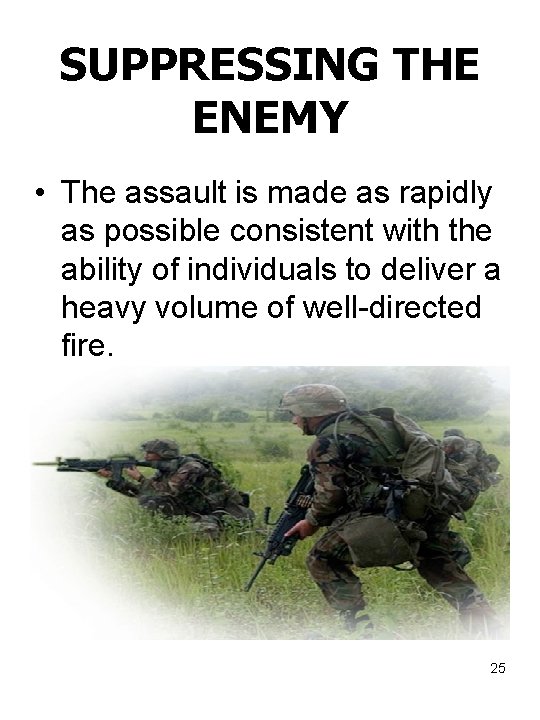 SUPPRESSING THE ENEMY

• The assault is made as rapidly as possible consistent with the ability of individuals to deliver a heavy volume of well-directed fire.

25